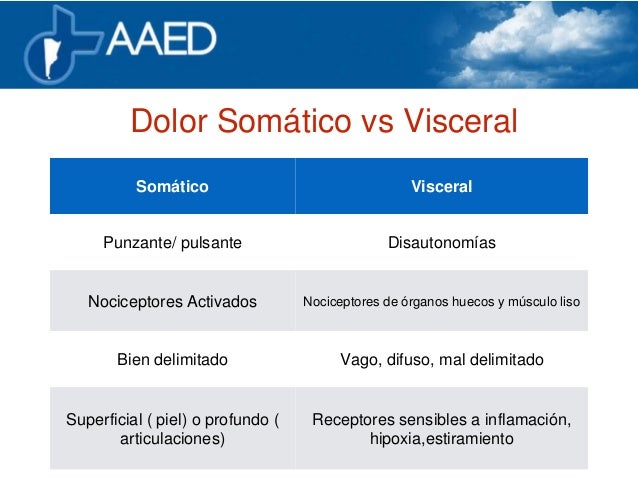 AAED

Dolor Somático vs Visceral

| Somático | Visceral |
|---|---|
| Punzante/ pulsante | Disautonomías |
| Nociceptores Activados | Nociceptores de órganos huecos y músculo liso |
| Bien delimitado | Vago, difuso, mal delimitado |
| Superficial ( piel) o profundo ( articulaciones) | Receptores sensibles a inflamación, hipoxia,estiramiento |